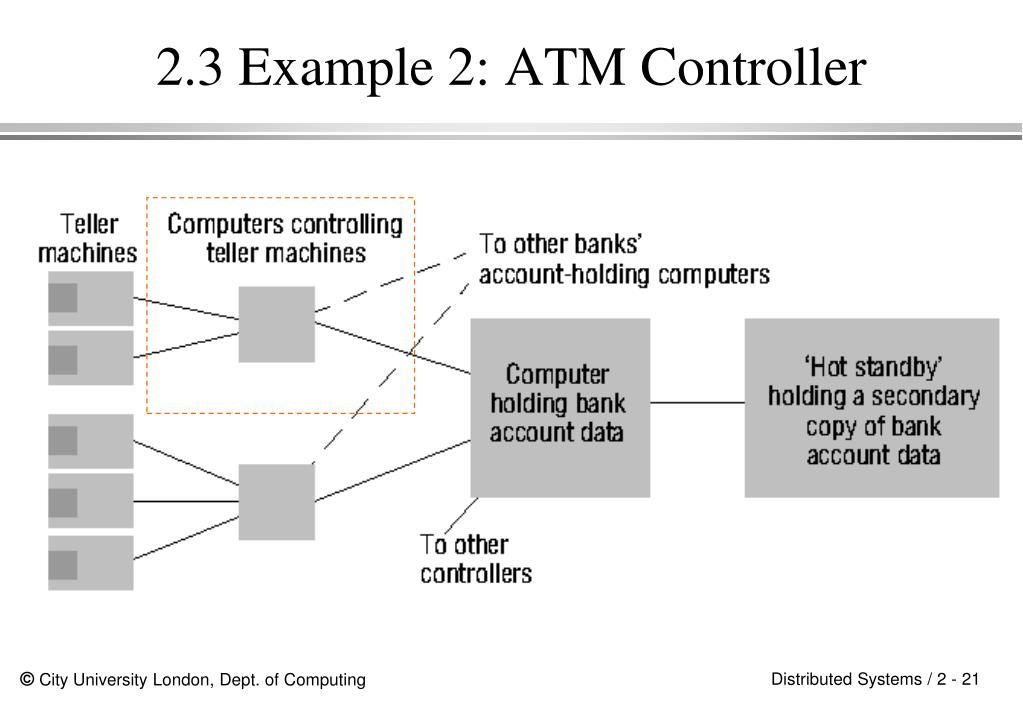 2.3 Example 2: ATM Controller

Teller machines

Computers controlling teller machines

To other banks' account-holding computers

Computer holding bank account data

'Hot standby' holding a secondary copy of bank account data

To other controllers

© City University London, Dept. of Computing

Distributed Systems / 2 - 21